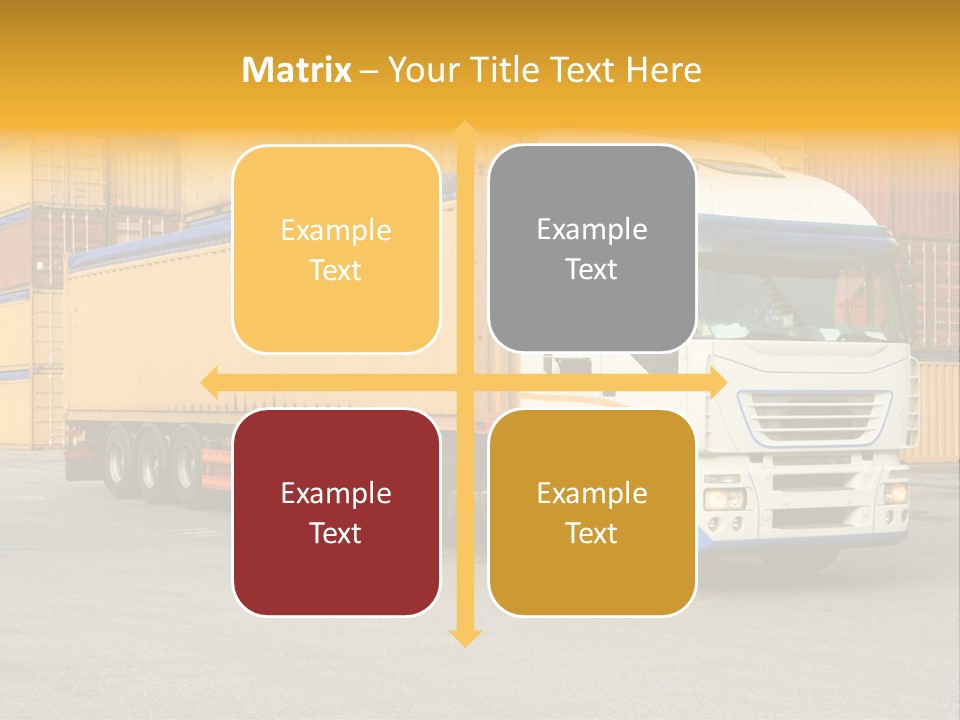 Matrix – Your Title Text Here

Example Text

Example Text

Example Text

Example Text